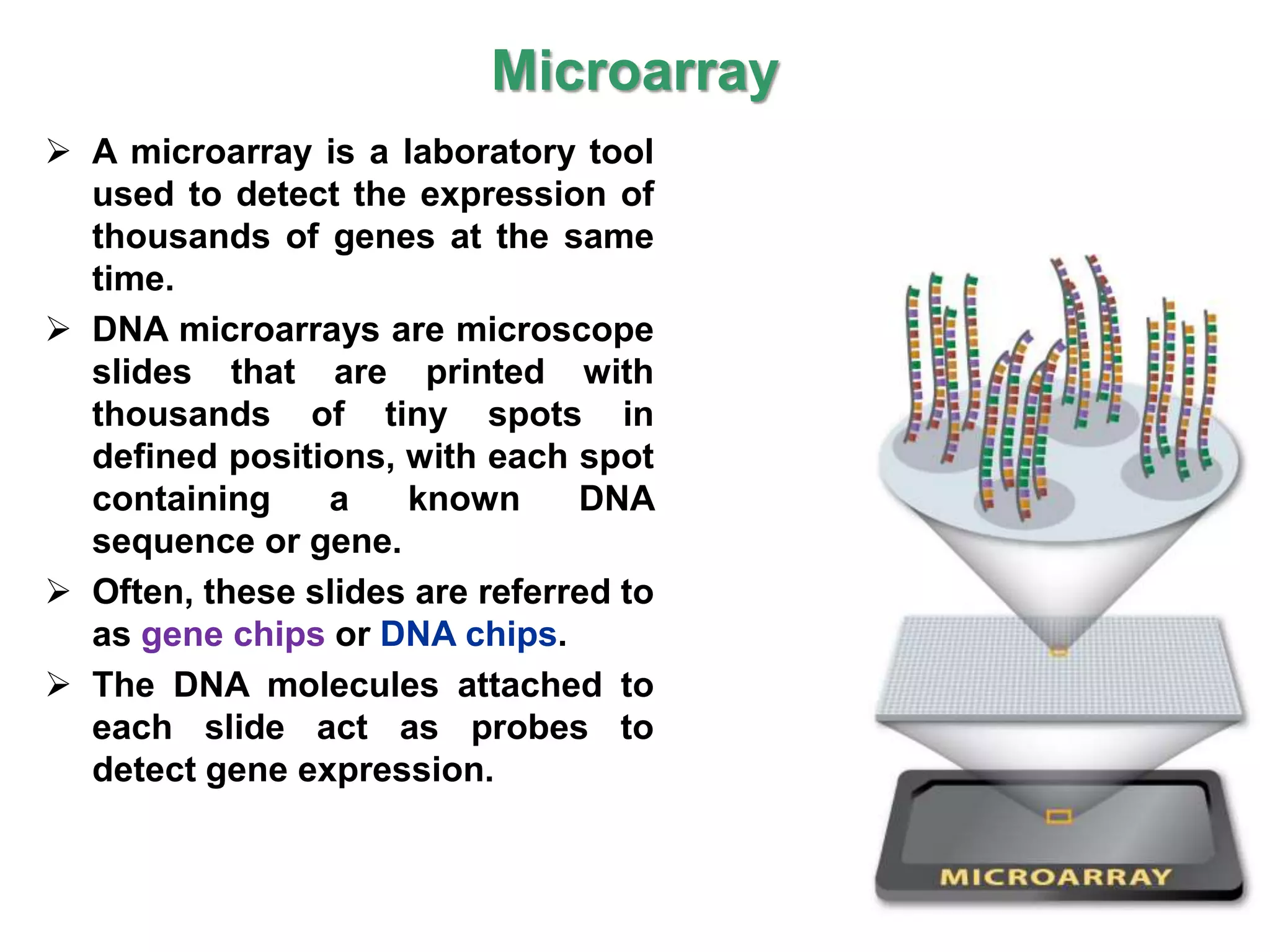 Microarray

➢ A microarray is a laboratory tool used to detect the expression of thousands of genes at the same time.

➢ DNA microarrays are microscope slides that are printed with thousands of tiny spots in defined positions, with each spot containing a known DNA sequence or gene.

➢ Often, these slides are referred to as gene chips or DNA chips.

➢ The DNA molecules attached to each slide act as probes to detect gene expression.

MICROARRAY